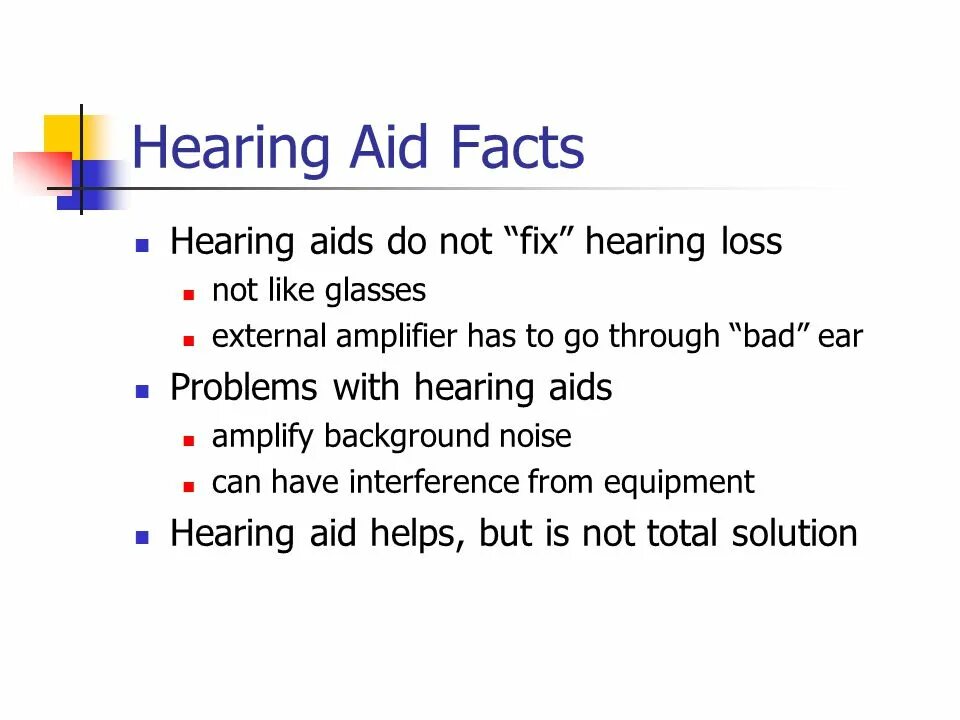 Hearing Aid Facts

- Hearing aids do not “fix” hearing loss
  - not like glasses
  - external amplifier has to go through “bad” ear
- Problems with hearing aids
  - amplify background noise
  - can have interference from equipment
- Hearing aid helps, but is not total solution